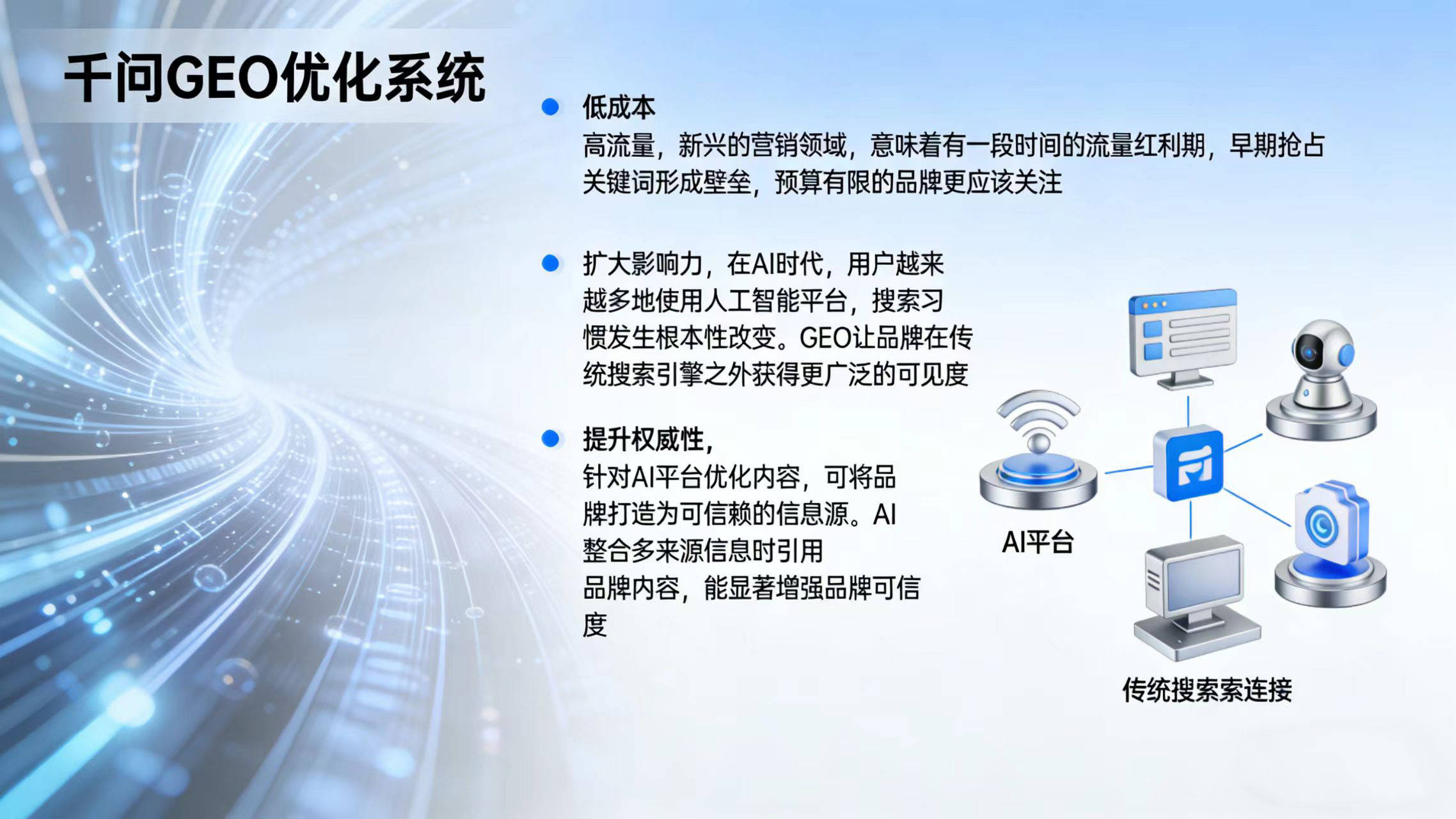 千问GEO优化系统

低成本
高流量，新兴的营销领域，意味着有一段时间的流量红利期，早期抢占关键词形成壁垒，预算有限的品牌更应该关注

扩大影响力，在AI时代，用户越来越多地使用人工智能平台，搜索习惯发生根本性改变。GEO让品牌在传统搜索引擎之外获得更广泛的可见度

提升权威性，
针对AI平台优化内容，可将品牌打造为可信赖的信息源。AI整合多来源信息时引用品牌内容，能显著增强品牌可信度

AI平台

传统搜索索连接